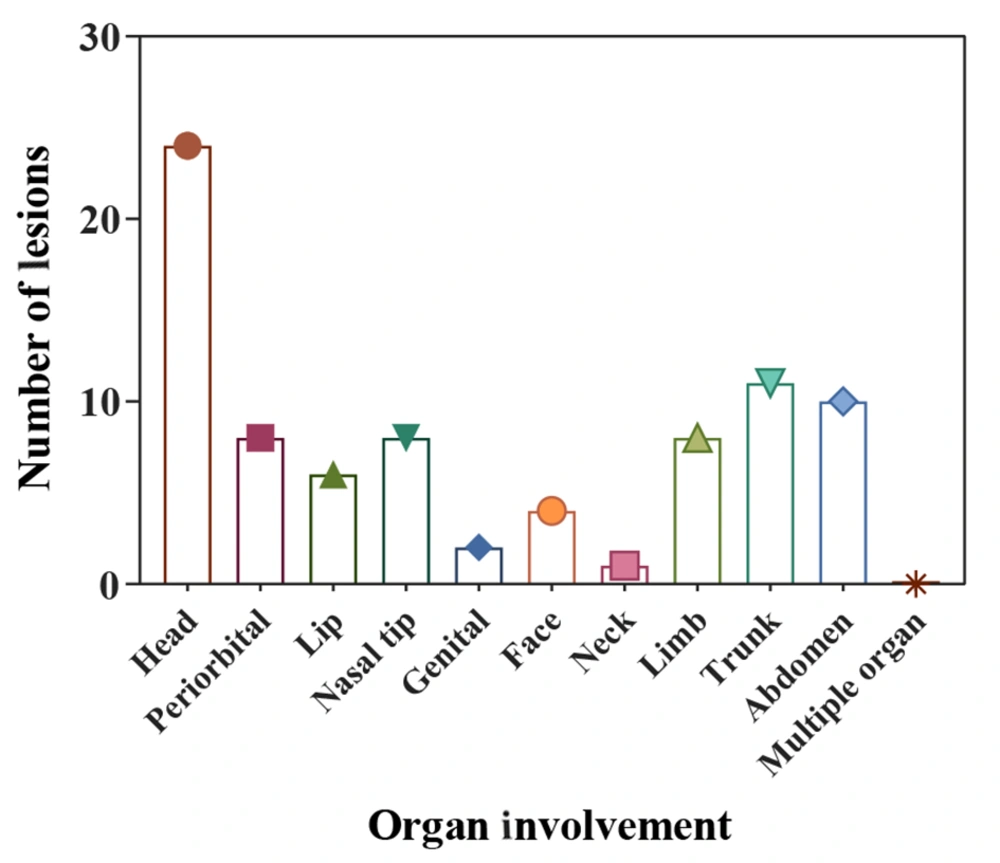 Number of lesions

30
20
10
0

Head
Periorbital
Lip
Nasal tip
Genital
Face
Neck
Limb
Trunk
Abdomen
Multiple organ

Organ involvement